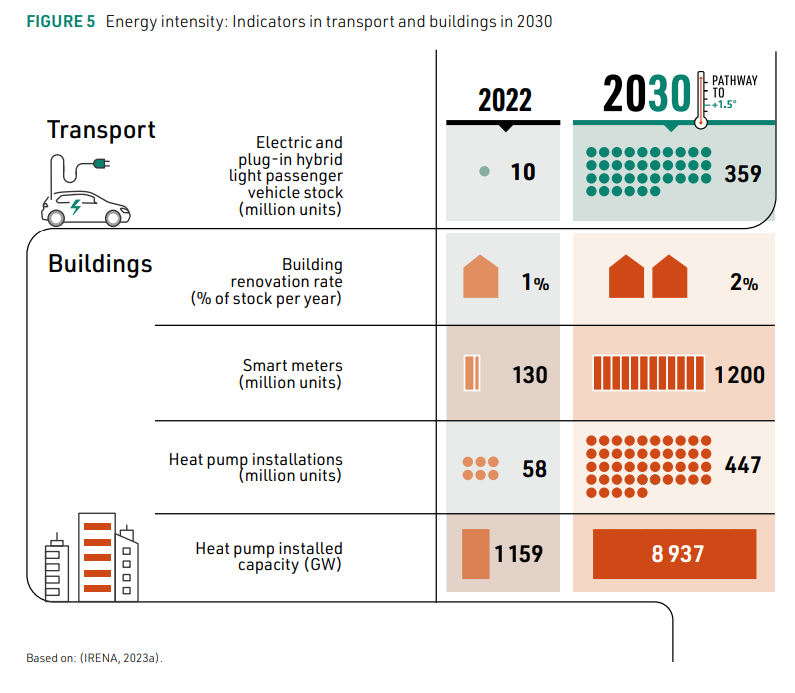 FIGURE 5 Energy intensity: Indicators in transport and buildings in 2030

| | | 2022 | 2030 PATHWAY TO +1.5° |
|---|---|---|---|
| Transport | Electric and plug-in hybrid light passenger vehicle stock (million units) | 10 | 359 |
| Buildings | Building renovation rate (% of stock per year) | 1% | 2% |
| | Smart meters (million units) | 130 | 1200 |
| | Heat pump installations (million units) | 58 | 447 |
| | Heat pump installed capacity (GW) | 1 159 | 8 937 |

Based on: (IRENA, 2023a).